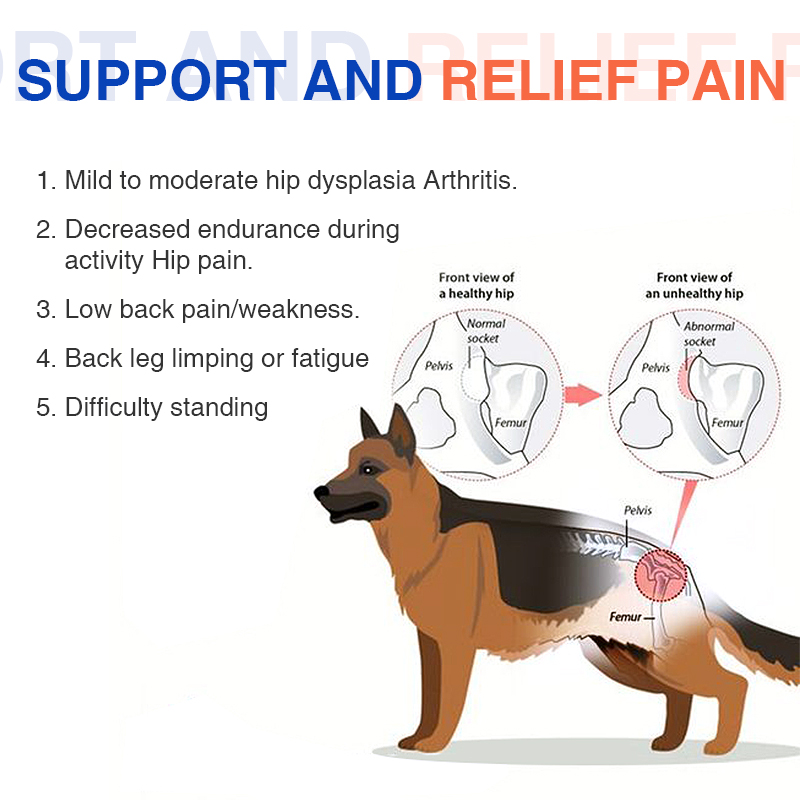 SUPPORT AND RELIEF PAIN

1. Mild to moderate hip dysplasia Arthritis.

2. Decreased endurance during activity Hip pain.

3. Low back pain/weakness.

4. Back leg limping or fatigue

5. Difficulty standing

Front view of a healthy hip

Normal socket

Pelvis

Femur

Front view of an unhealthy hip

Abnormal socket

Pelvis

Femur

Pelvis

Femur